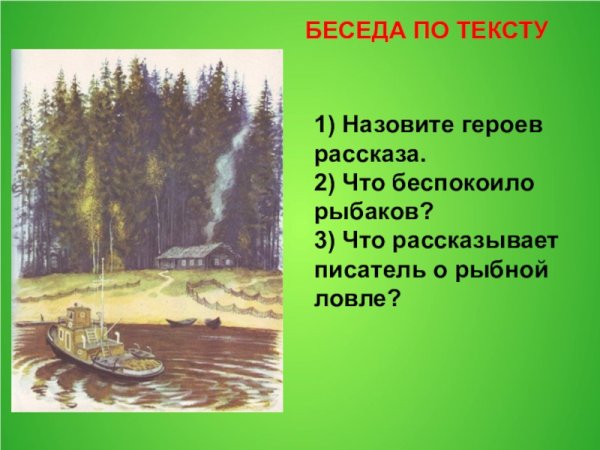 БЕСЕДА ПО ТЕКСТУ

1) Назовите героев рассказа.
2) Что беспокоило рыбаков?
3) Что рассказывает писатель о рыбной ловле?